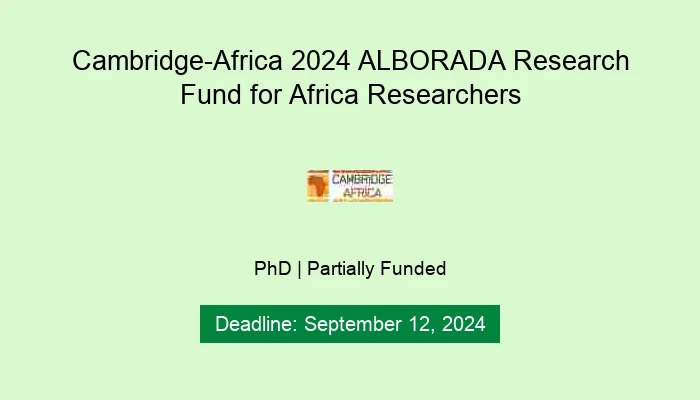 Cambridge-Africa 2024 ALBORADA Research Fund for Africa Researchers

CAMBRIDGE AFRICA

PhD | Partially Funded

Deadline: September 12, 2024